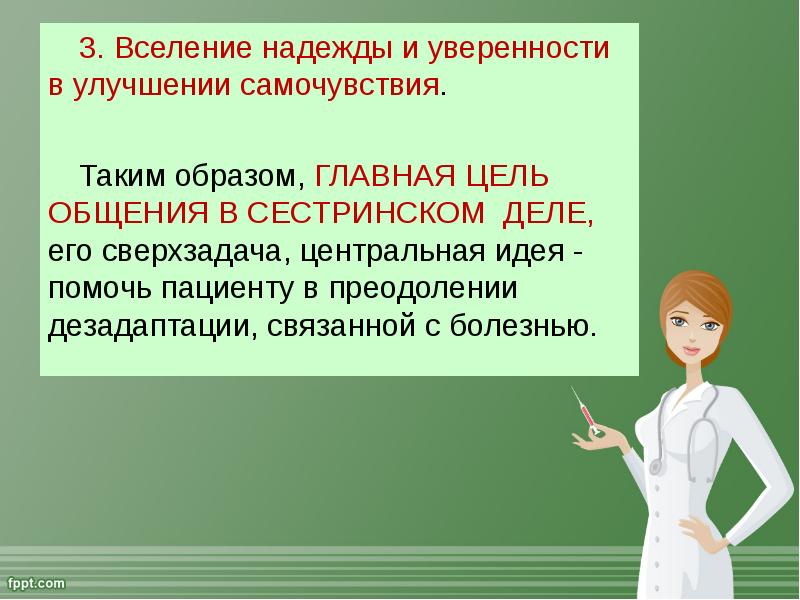 3. Вселение надежды и уверенности в улучшении самочувствия.

Таким образом, ГЛАВНАЯ ЦЕЛЬ ОБЩЕНИЯ В СЕСТРИНСКОМ ДЕЛЕ, его сверхзадача, центральная идея - помочь пациенту в преодолении дезадаптации, связанной с болезнью.

fppt.com